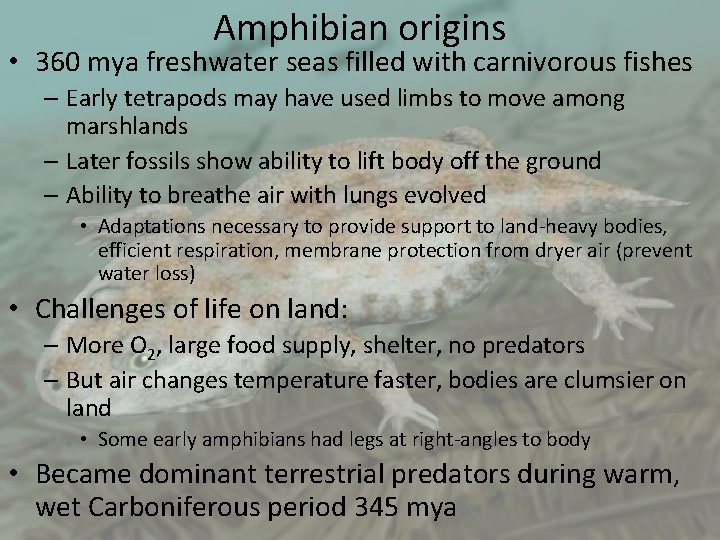 Amphibian origins

• 360 mya freshwater seas filled with carnivorous fishes
– Early tetrapods may have used limbs to move among marshlands
– Later fossils show ability to lift body off the ground
– Ability to breathe air with lungs evolved
• Adaptations necessary to provide support to land-heavy bodies, efficient respiration, membrane protection from dryer air (prevent water loss)

• Challenges of life on land:
– More $O_2$, large food supply, shelter, no predators
– But air changes temperature faster, bodies are clumsier on land
• Some early amphibians had legs at right-angles to body

• Became dominant terrestrial predators during warm, wet Carboniferous period 345 mya